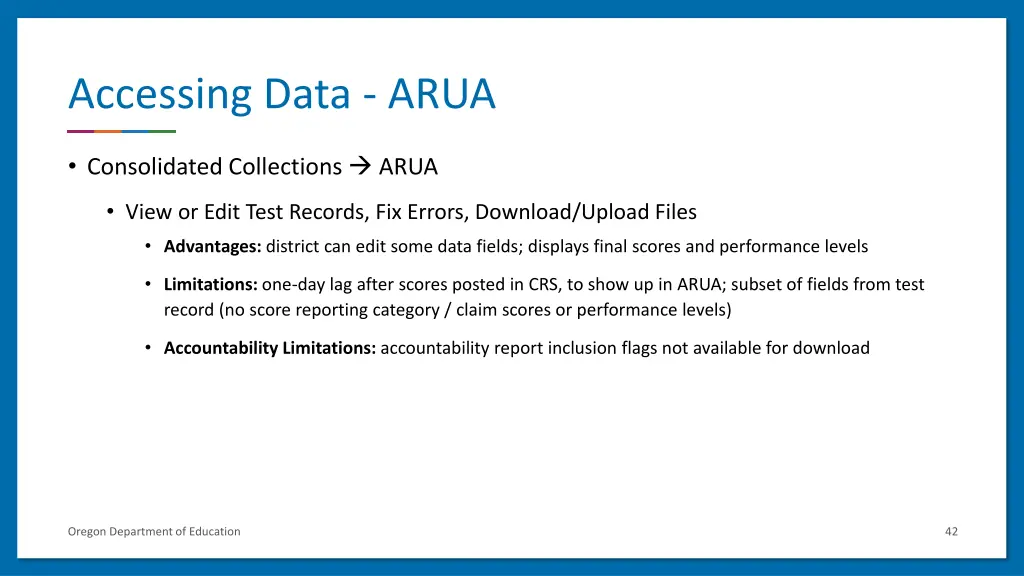 Accessing Data - ARUA

• Consolidated Collections → ARUA

• View or Edit Test Records, Fix Errors, Download/Upload Files

• **Advantages:** district can edit some data fields; displays final scores and performance levels

• **Limitations:** one-day lag after scores posted in CRS, to show up in ARUA; subset of fields from test record (no score reporting category / claim scores or performance levels)

• **Accountability Limitations:** accountability report inclusion flags not available for download

Oregon Department of Education

42